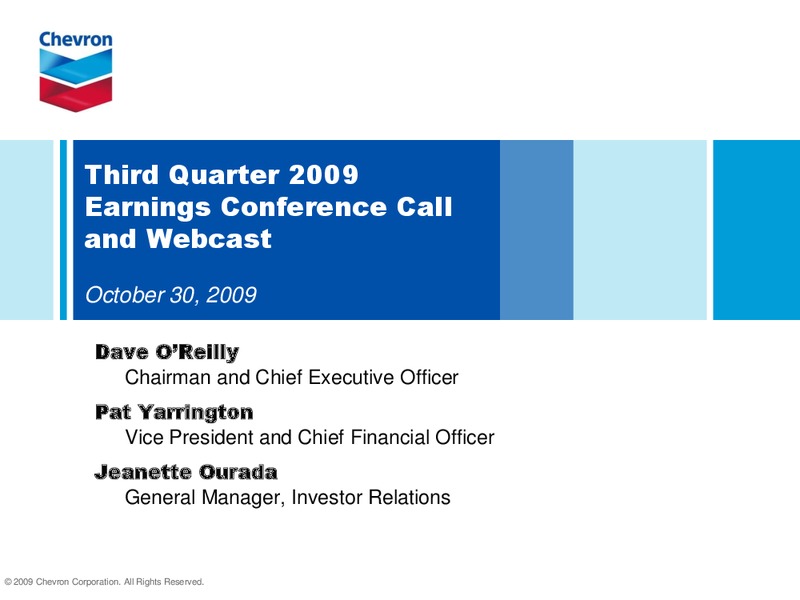 Chevron

Third Quarter 2009 Earnings Conference Call and Webcast

October 30, 2009

Dave O'Reilly
Chairman and Chief Executive Officer

Pat Yarrington
Vice President and Chief Financial Officer

Jeanette Ourada
General Manager, Investor Relations

© 2009 Chevron Corporation. All Rights Reserved.